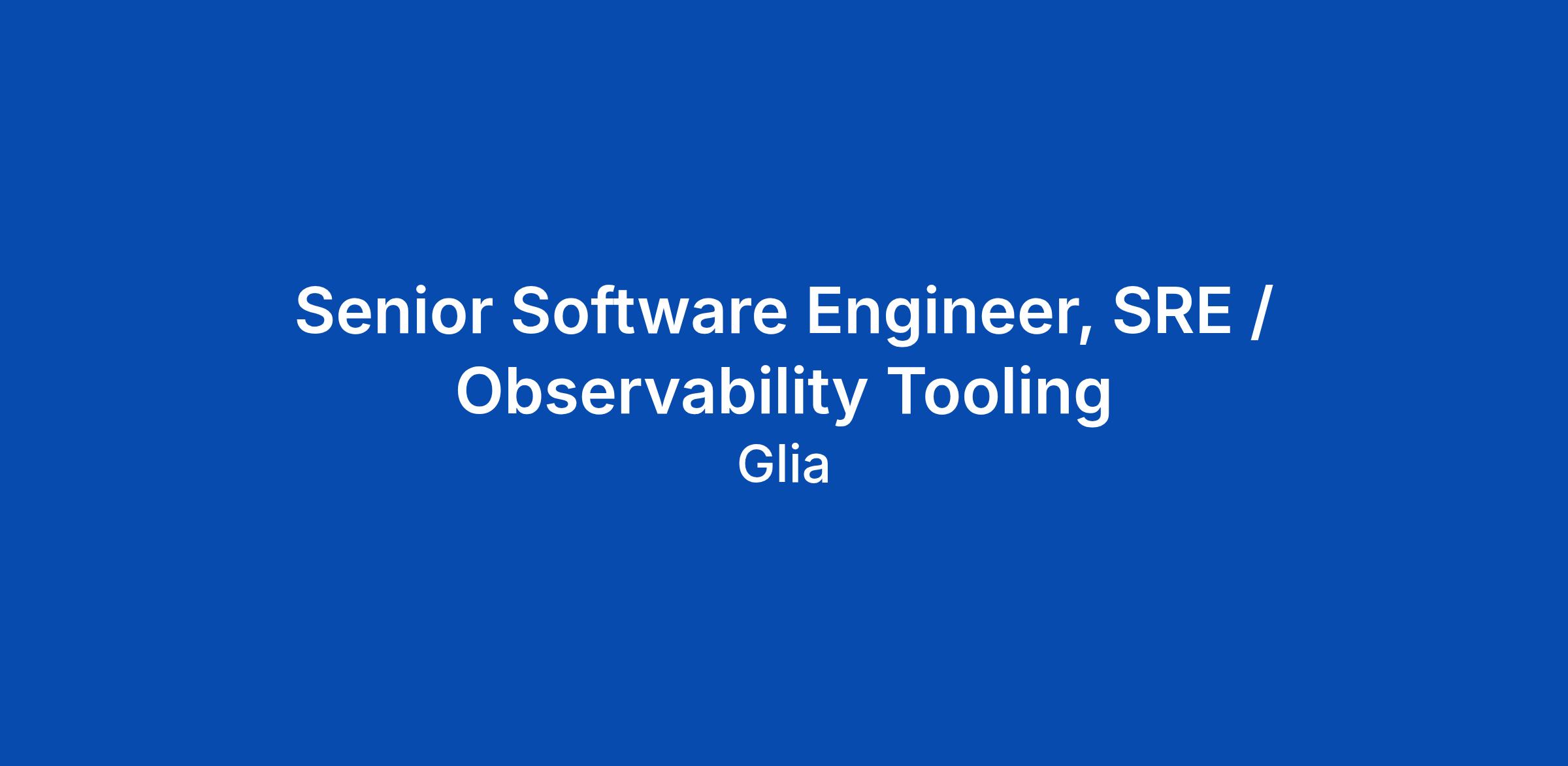 Senior Software Engineer, SRE / Observability Tooling

Glia